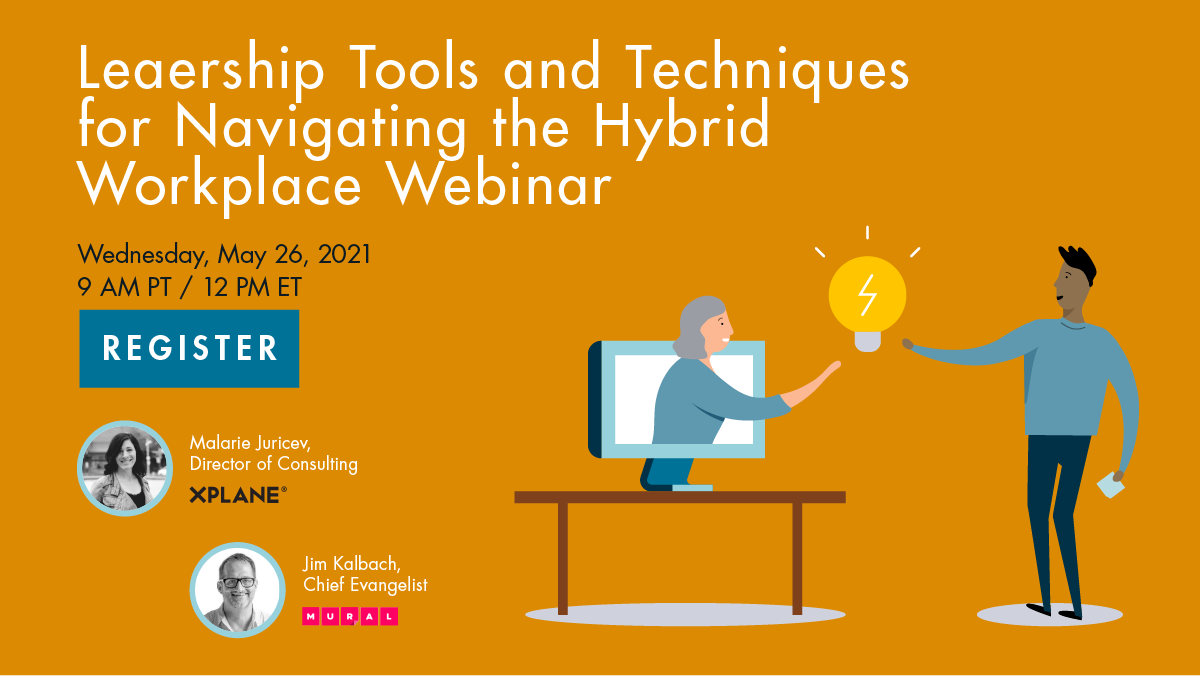 Leaership Tools and Techniques for Navigating the Hybrid Workplace Webinar

Wednesday, May 26, 2021
9 AM PT / 12 PM ET

REGISTER

Malarie Juricev,
Director of Consulting
XPLANE®

Jim Kalbach,
Chief Evangelist
MURAL